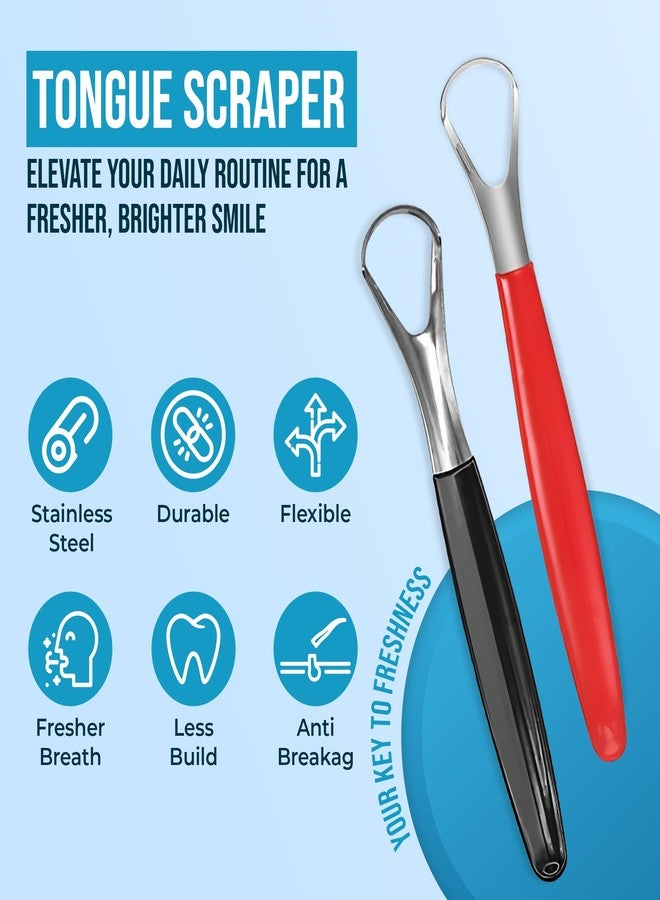 TONGUE SCRAPER

ELEVATE YOUR DAILY ROUTINE FOR A FRESHER, BRIGHTER SMILE

Stainless Steel

Durable

Flexible

Fresher Breath

Less Build

Anti Breakag

YOUR KEY TO FRESHNESS